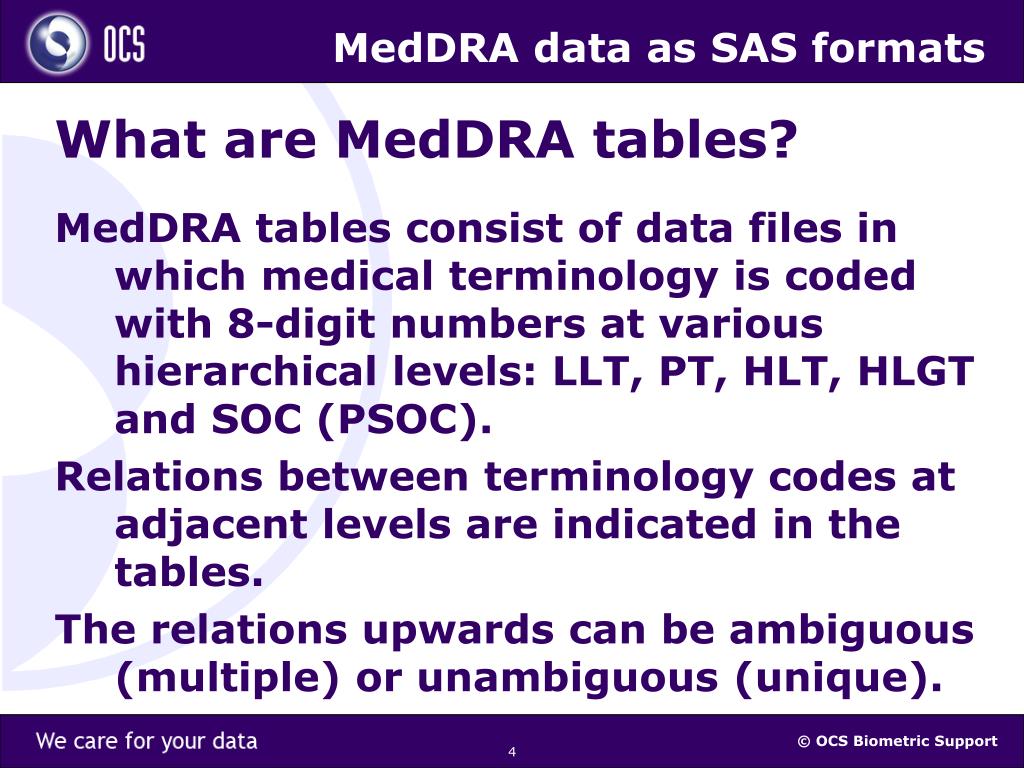 OCS

MedDRA data as SAS formats

What are MedDRA tables?

MedDRA tables consist of data files in which medical terminology is coded with 8-digit numbers at various hierarchical levels: LLT, PT, HLT, HLGT and SOC (PSOC).

Relations between terminology codes at adjacent levels are indicated in the tables.

The relations upwards can be ambiguous (multiple) or unambiguous (unique).

We care for your data

4

© OCS Biometric Support